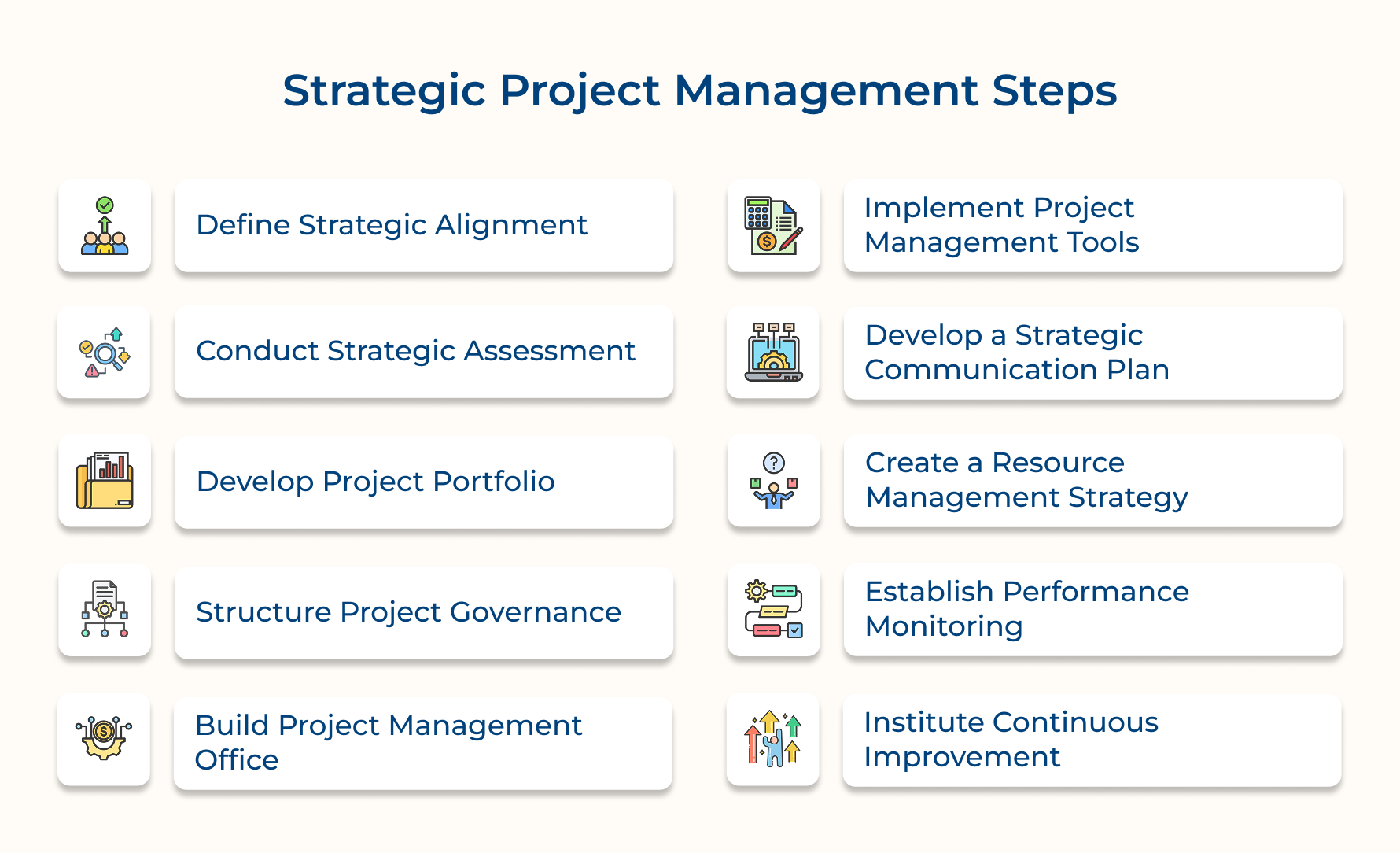 Strategic Project Management Steps

Define Strategic Alignment

Conduct Strategic Assessment

Develop Project Portfolio

Structure Project Governance

Build Project Management Office

Implement Project Management Tools

Develop a Strategic Communication Plan

Create a Resource Management Strategy

Establish Performance Monitoring

Institute Continuous Improvement